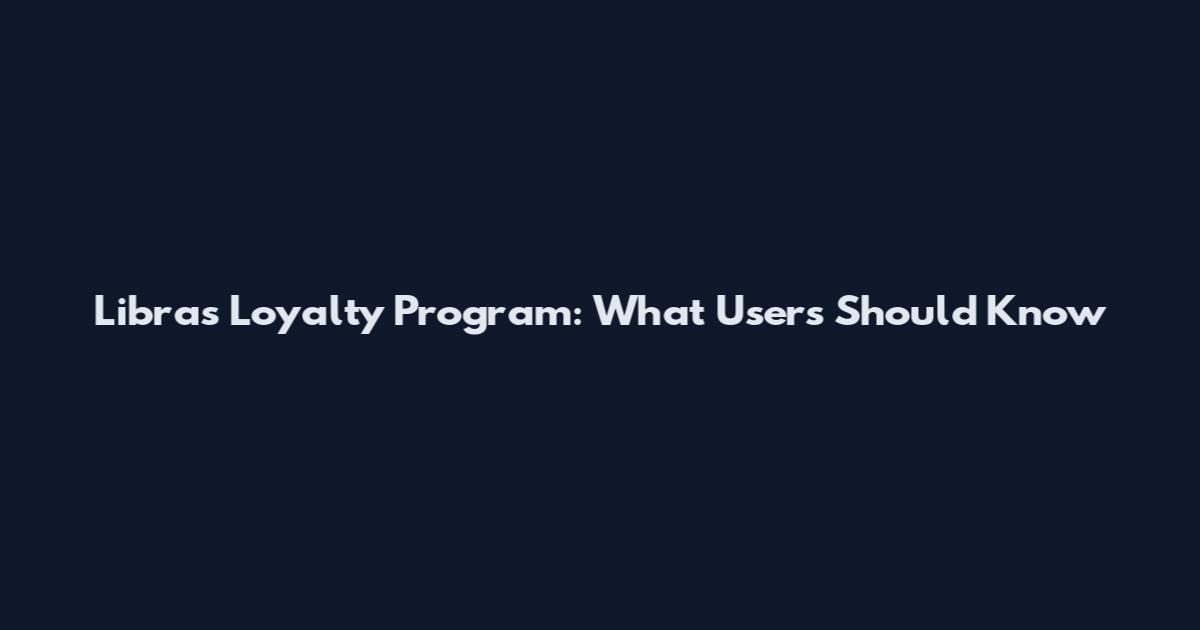 Libras Loyalty Program: What Users Should Know